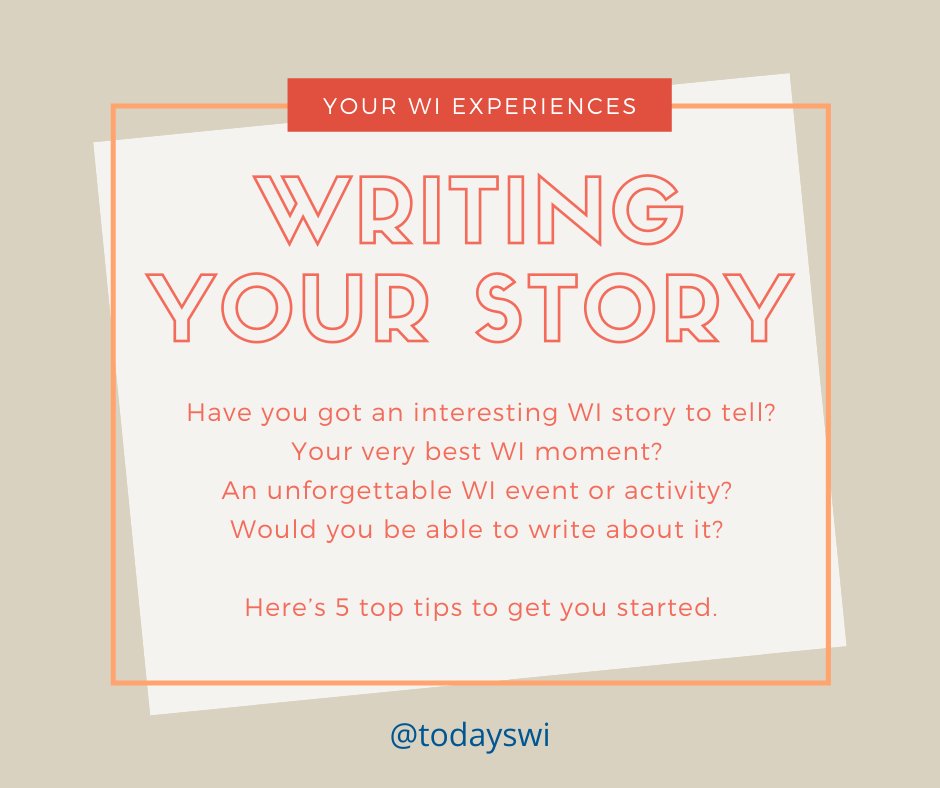 YOUR WI EXPERIENCES

WRITING YOUR STORY

Have you got an interesting WI story to tell?
Your very best WI moment?
An unforgettable WI event or activity?
Would you be able to write about it?

Here's 5 top tips to get you started.

@todayswi